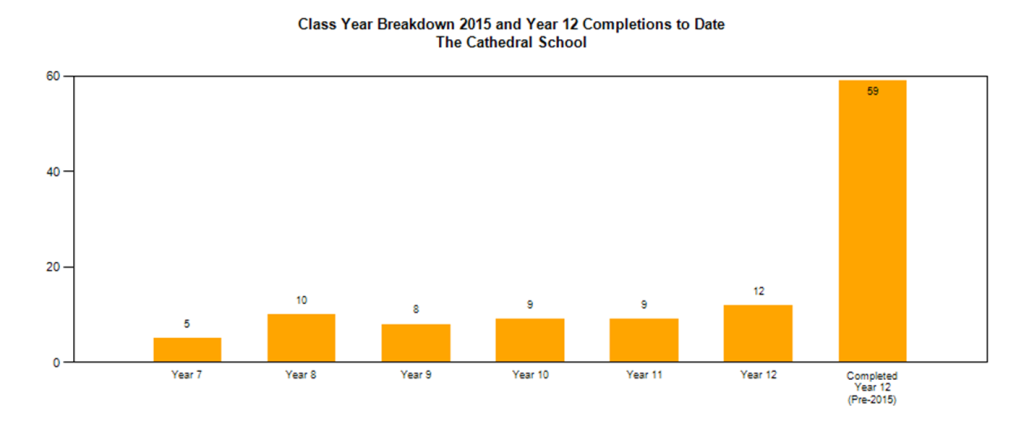 Class Year Breakdown 2015 and Year 12 Completions to Date
The Cathedral School

60
40
20
0

5
10
8
9
9
12
59

Year 7
Year 8
Year 9
Year 10
Year 11
Year 12
Completed Year 12 (Pre-2015)